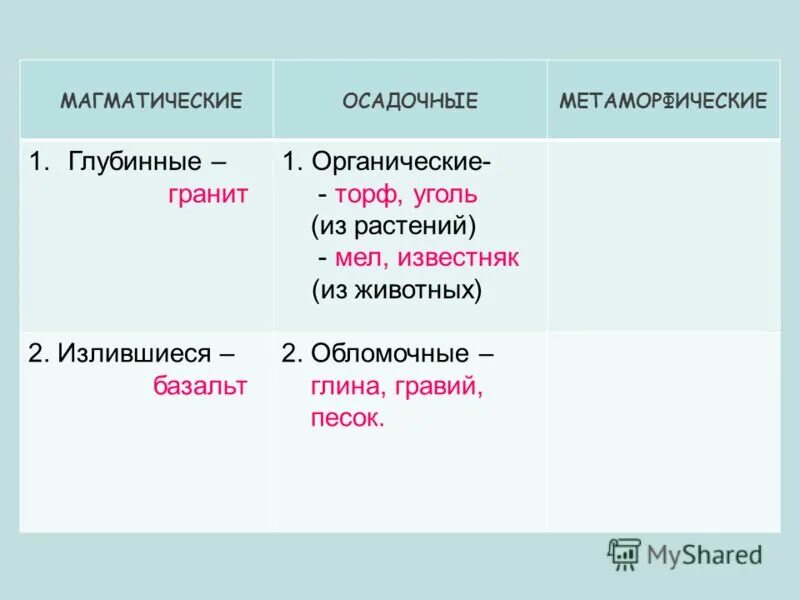 | МАГМАТИЧЕСКИЕ | ОСАДОЧНЫЕ | МЕТАМОРФИЧЕСКИЕ |
|---|---|---|
| 1. Глубинные – гранит | 1. Органические- - торф, уголь (из растений) - мел, известняк (из животных) | |
| 2. Излившиеся – базальт | 2. Обломочные – глина, гравий, песок. | |

MyShared